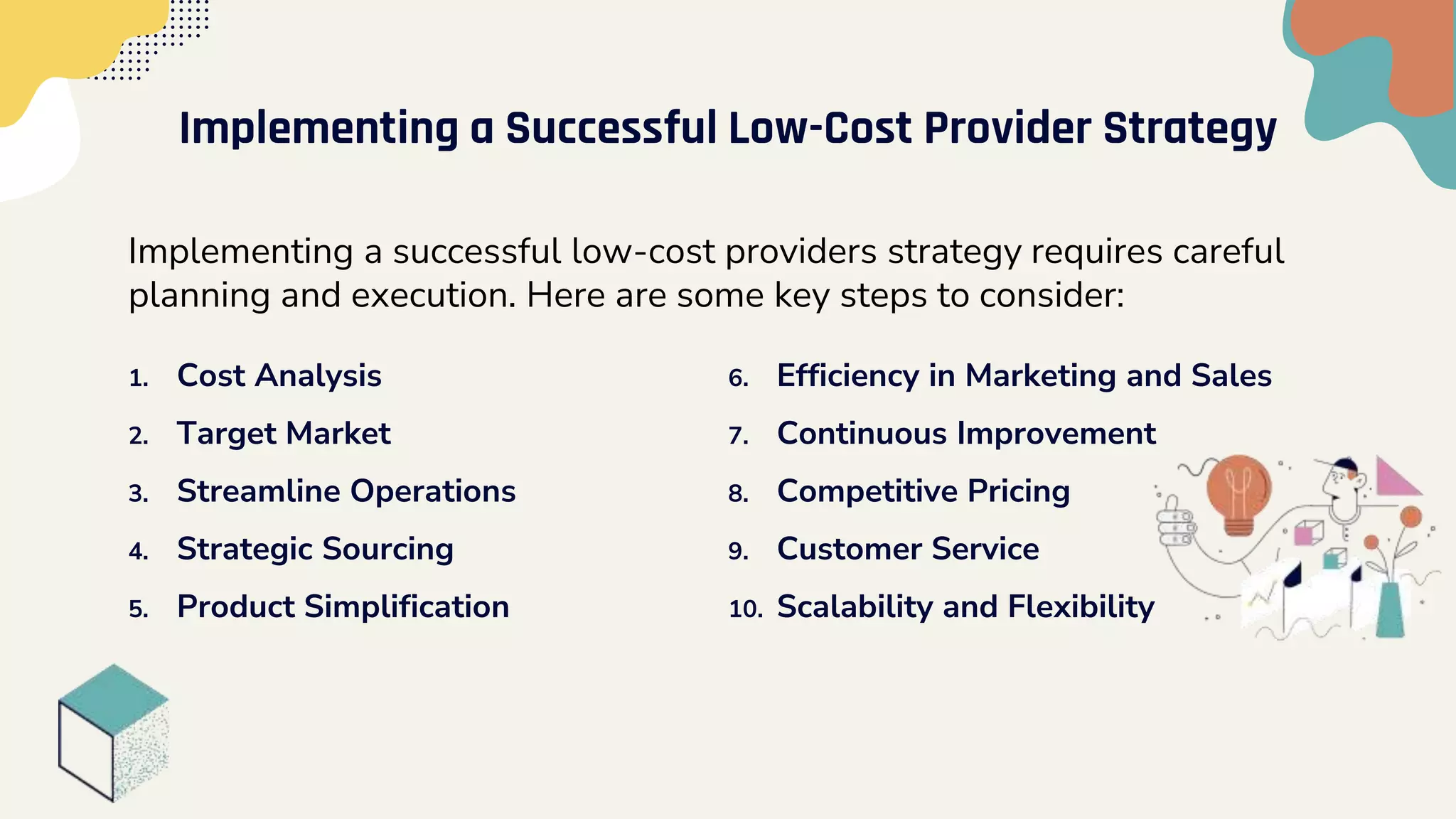 Implementing a Successful Low-Cost Provider Strategy

Implementing a successful low-cost providers strategy requires careful planning and execution. Here are some key steps to consider:

1. Cost Analysis
2. Target Market
3. Streamline Operations
4. Strategic Sourcing
5. Product Simplification

6. Efficiency in Marketing and Sales
7. Continuous Improvement
8. Competitive Pricing
9. Customer Service
10. Scalability and Flexibility